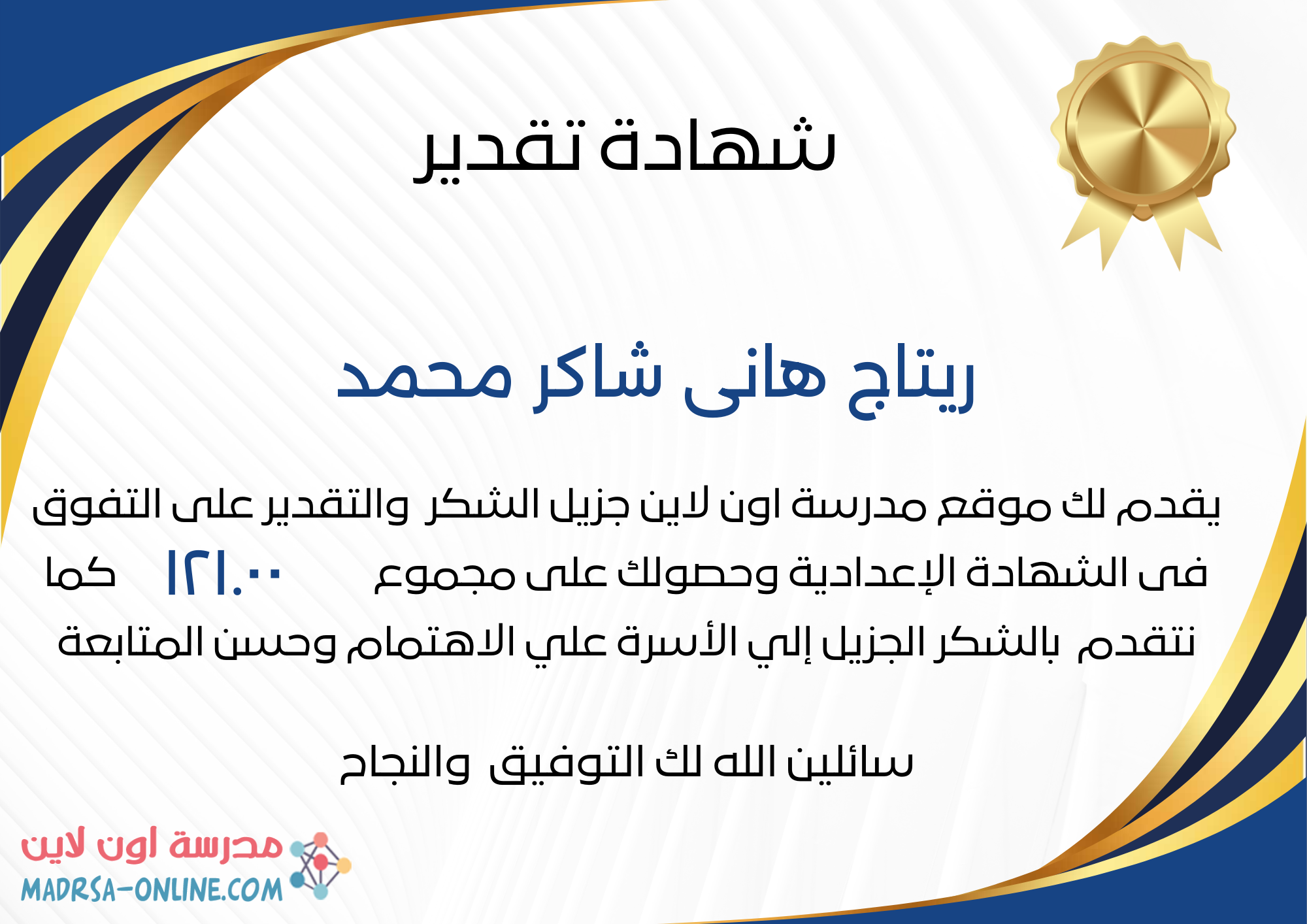 شهادة تقدير

ريتاج هانى شاكر محمد

يقدم لك موقع مدرسة اون لاين جزيل الشكر والتقدير على التفوق فى الشهادة الإعدادية وحصولك على مجموع ١٢١.٠٠ كما نتقدم بالشكر الجزيل إلي الأسرة علي الاهتمام وحسن المتابعة

سائلين الله لك التوفيق والنجاح

مدرسة اون لاين
MADRSA-ONLINE.COM